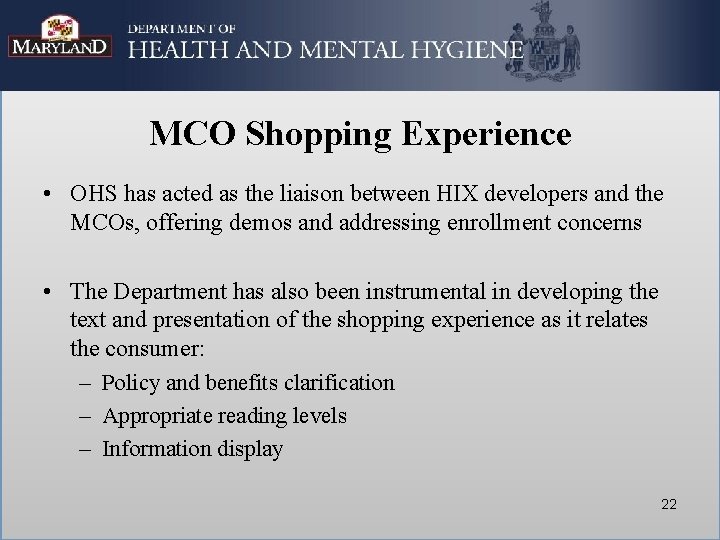 MARYLAND
DEPARTMENT OF
HEALTH AND MENTAL HYGIENE

MCO Shopping Experience

• OHS has acted as the liaison between HIX developers and the MCOs, offering demos and addressing enrollment concerns

• The Department has also been instrumental in developing the text and presentation of the shopping experience as it relates the consumer:
– Policy and benefits clarification
– Appropriate reading levels
– Information display

22